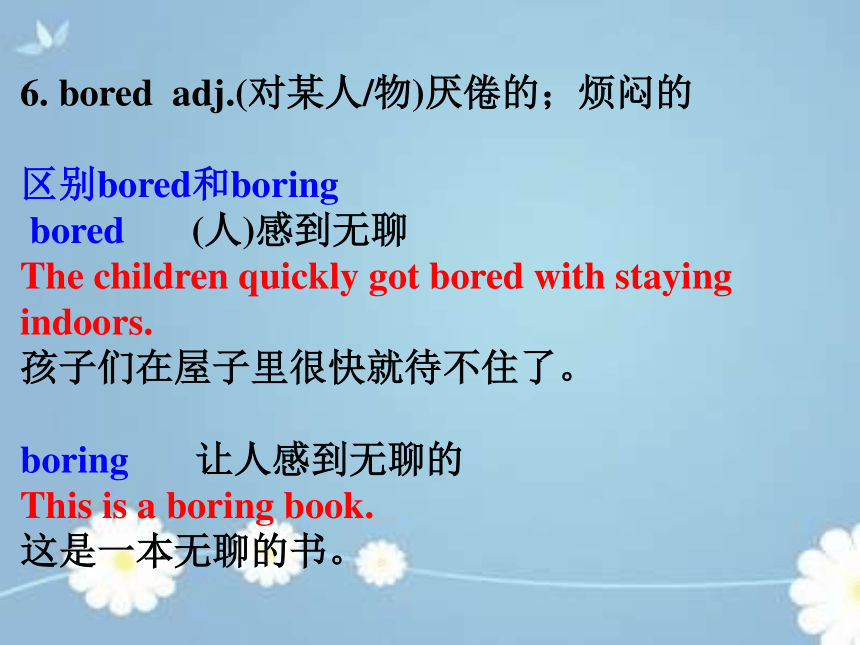 6. bored adj.(对某人/物)厌倦的；烦闷的

区别bored和boring
bored (人)感到无聊
The children quickly got bored with staying indoors.
孩子们在屋子里很快就待不住了。

boring 让人感到无聊的
This is a boring book.
这是一本无聊的书。